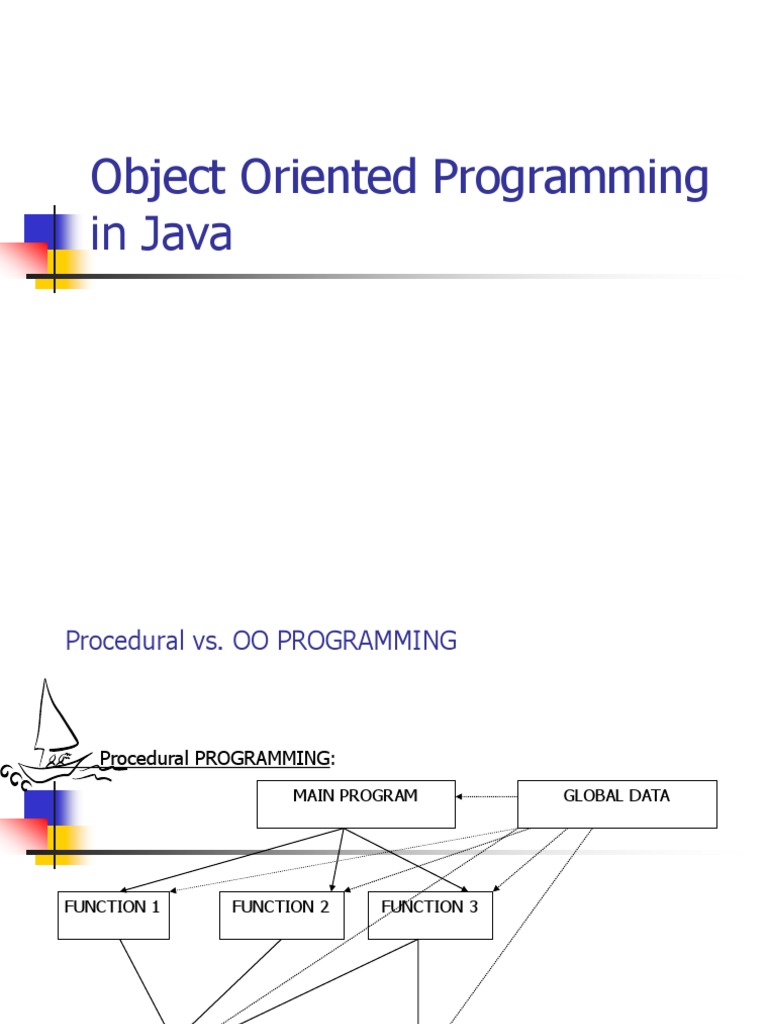 Object Oriented Programming in Java

Procedural vs. OO PROGRAMMING

Procedural PROGRAMMING:

MAIN PROGRAM

GLOBAL DATA

FUNCTION 1

FUNCTION 2

FUNCTION 3